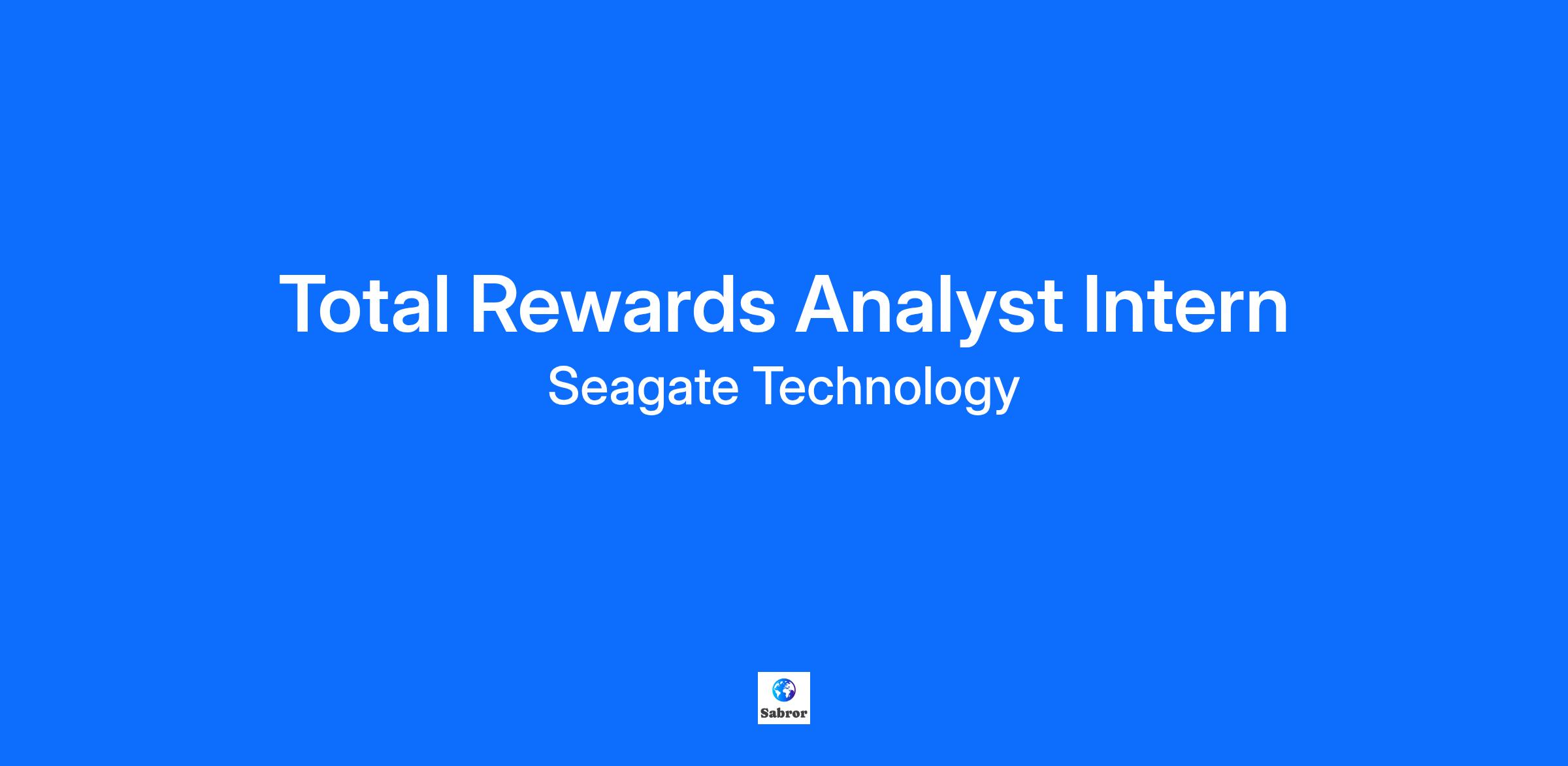 Total Rewards Analyst Intern
Seagate Technology

Sabror